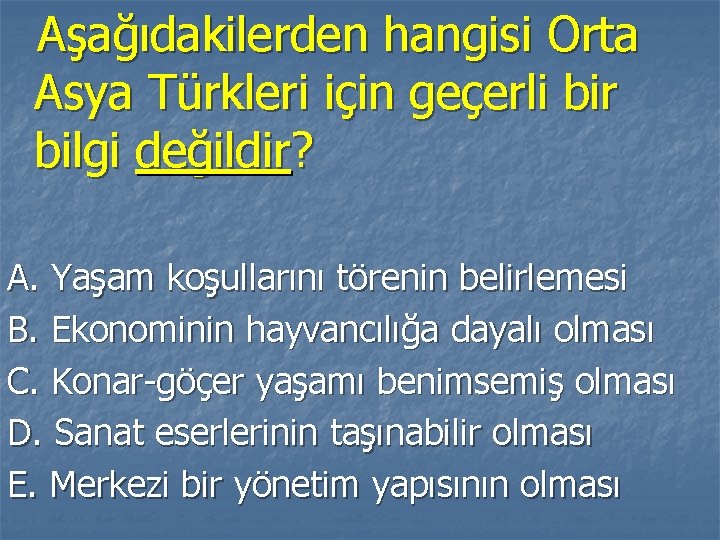 Aşağıdakilerden hangisi Orta Asya Türkleri için geçerli bir bilgi değildir?

A. Yaşam koşullarını törenin belirlemesi
B. Ekonominin hayvancılığa dayalı olması
C. Konar-göçer yaşamı benimsemiş olması
D. Sanat eserlerinin taşınabilir olması
E. Merkezi bir yönetim yapısının olması